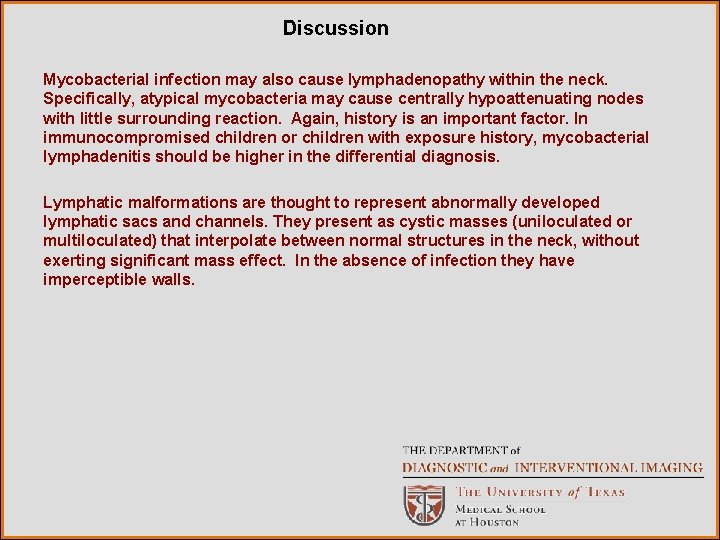 Discussion

Mycobacterial infection may also cause lymphadenopathy within the neck. Specifically, atypical mycobacteria may cause centrally hypoattenuating nodes with little surrounding reaction. Again, history is an important factor. In immunocompromised children or children with exposure history, mycobacterial lymphadenitis should be higher in the differential diagnosis.

Lymphatic malformations are thought to represent abnormally developed lymphatic sacs and channels. They present as cystic masses (uniloculated or multiloculated) that interpolate between normal structures in the neck, without exerting significant mass effect. In the absence of infection they have imperceptible walls.

THE DEPARTMENT of
DIAGNOSTIC and INTERVENTIONAL IMAGING
THE UNIVERSITY of TEXAS
MEDICAL SCHOOL
AT HOUSTON